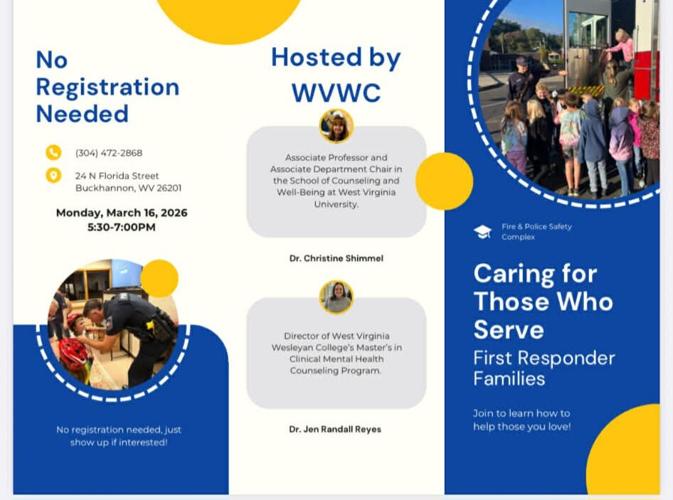 No Registration Needed

(304) 472-2868

24 N Florida Street
Buckhannon, WV 26201

Monday, March 16, 2026
5:30-7:00PM

No registration needed, just show up if interested!

Hosted by WVWC

Associate Professor and Associate Department Chair in the School of Counseling and Well-Being at West Virginia University.

Dr. Christine Shimmel

Director of West Virginia Wesleyan College's Master's in Clinical Mental Health Counseling Program.

Dr. Jen Randall Reyes

Fire & Police Safety Complex

Caring for Those Who Serve
First Responder Families

Join to learn how to help those you love!